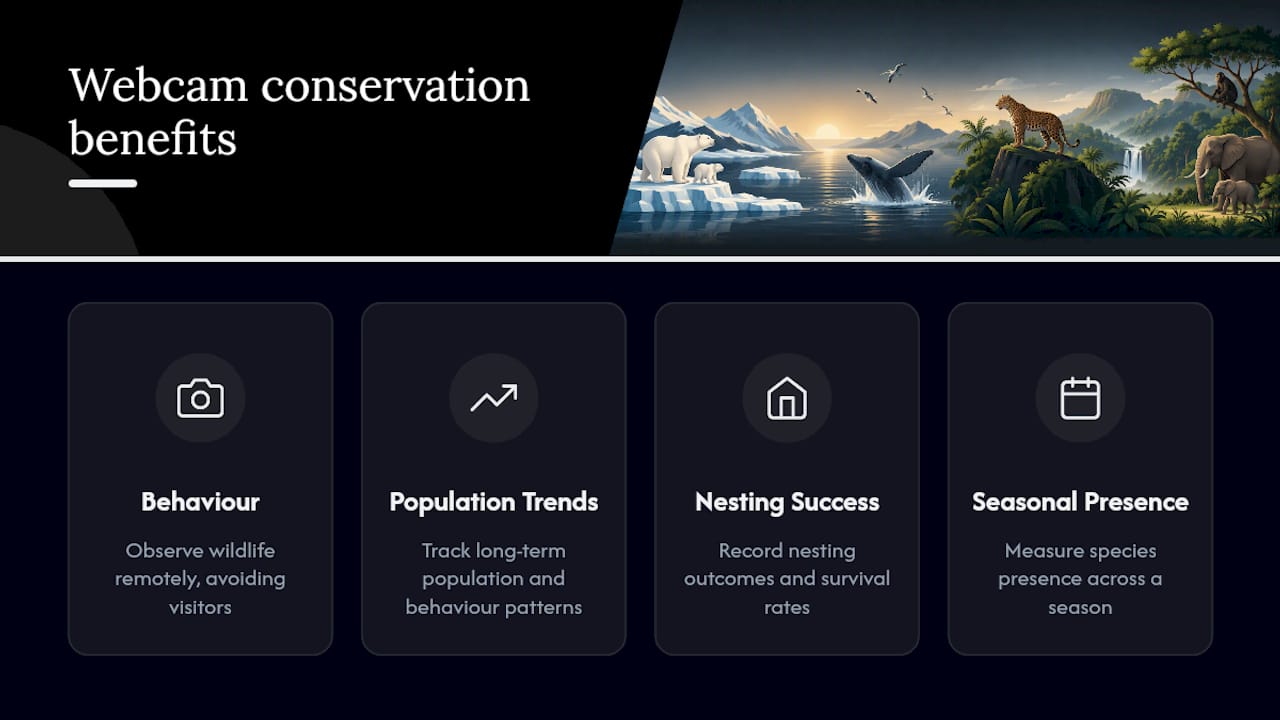 Webcam conservation benefits

Behaviour

Observe wildlife remotely, avoiding visitors

Population Trends

Track long-term population and behaviour patterns

Nesting Success

Record nesting outcomes and survival rates

Seasonal Presence

Measure species presence across a season